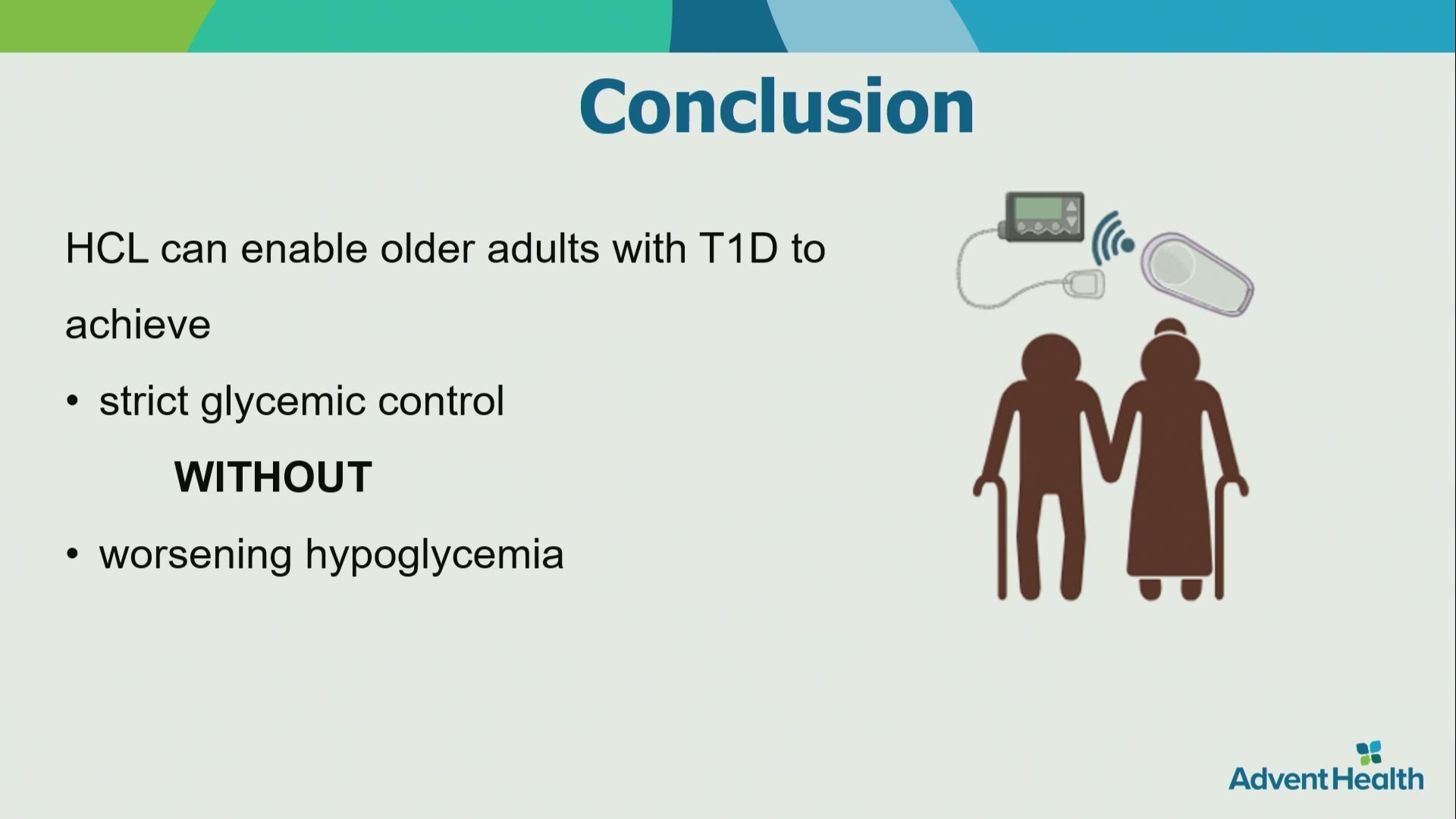 Conclusion

HCL can enable older adults with T1D to achieve

• strict glycemic control

WITHOUT

• worsening hypoglycemia

AdventHealth